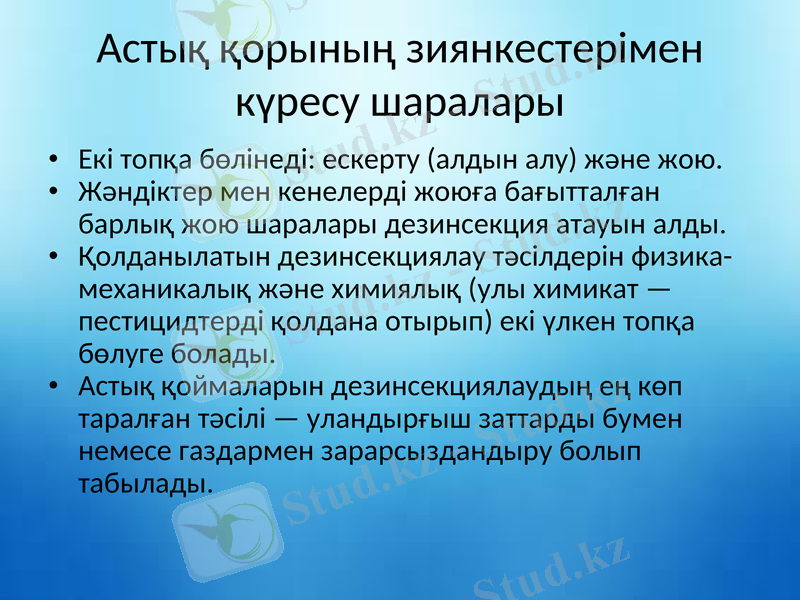 Астық қорының зиянкестерімен күресу шаралары

• Екі топқа бөлінеді: ескерту (алдын алу) және жою.
• Жәндіктер мен кенелерді жоюға бағытталған барлық жою шаралары дезинсекция атауын алды.
• Қолданылатын дезинсекциялау тәсілдерін физика-механикалық және химиялық (улы химикат — пестицидтерді қолдана отырып) екі үлкен топқа бөлуге болады.
• Астық қоймаларын дезинсекциялаудың ең көп таралған тәсілі — уландырғыш заттарды бумен немесе газдармен зарарсыздандыру болып табылады.

Stud.kz
Stud.kz
Stud.kz
Stud.kz
Stud.kz